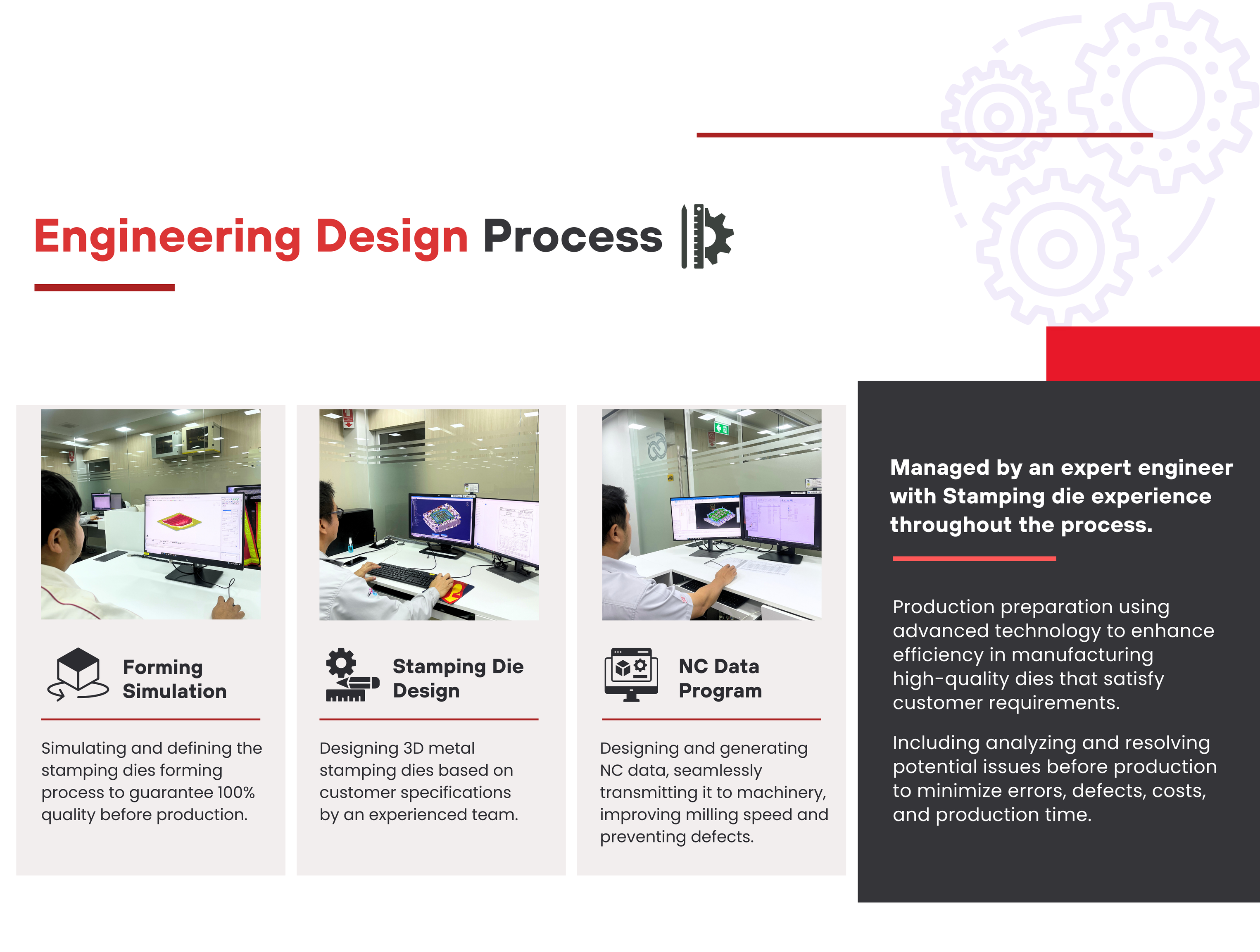 Engineering Design Process

Forming Simulation

Simulating and defining the stamping dies forming process to guarantee 100% quality before production.

Stamping Die Design

Designing 3D metal stamping dies based on customer specifications by an experienced team.

NC Data Program

Designing and generating NC data, seamlessly transmitting it to machinery, improving milling speed and preventing defects.

Managed by an expert engineer with Stamping die experience throughout the process.

Production preparation using advanced technology to enhance efficiency in manufacturing high-quality dies that satisfy customer requirements.

Including analyzing and resolving potential issues before production to minimize errors, defects, costs, and production time.